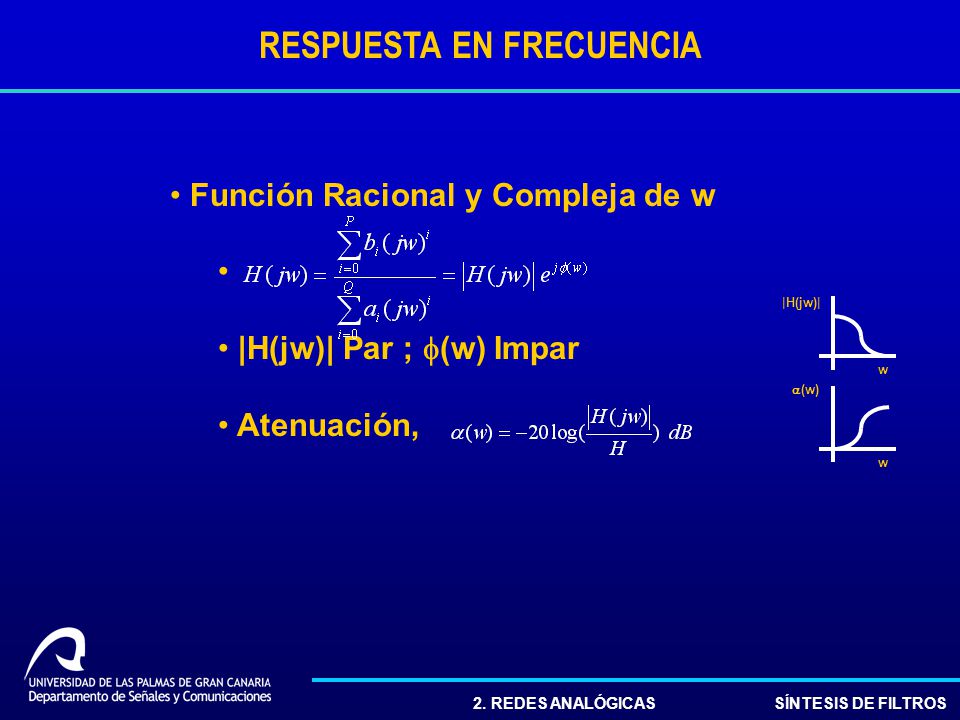 RESPUESTA EN FRECUENCIA

• Función Racional y Compleja de w

• $H(jw) = \frac{\sum_{i=0}^{P} b_i (jw)^i}{\sum_{i=0}^{Q} a_i (jw)^i} = |H(jw)| e^{j\phi(w)}$

• |H(jw)| Par ; $\phi$(w) Impar

• Atenuación, $\alpha(w) = -20\log(\frac{|H(jw)|}{H})\ dB$

|H(jw)|

w

$\alpha$(w)

w

UNIVERSIDAD DE LAS PALMAS DE GRAN CANARIA
Departamento de Señales y Comunicaciones

2. REDES ANALÓGICAS

SÍNTESIS DE FILTROS